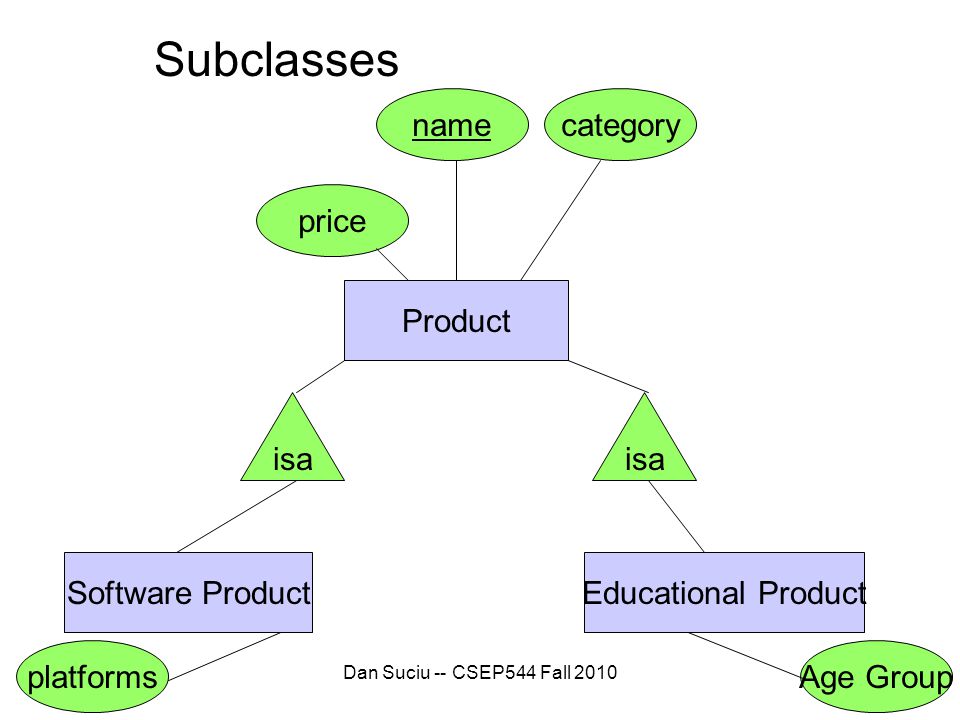 Subclasses

name

category

price

Product

isa

isa

Software Product

Educational Product

platforms

Dan Suciu -- CSEP544 Fall 2010

Age Group